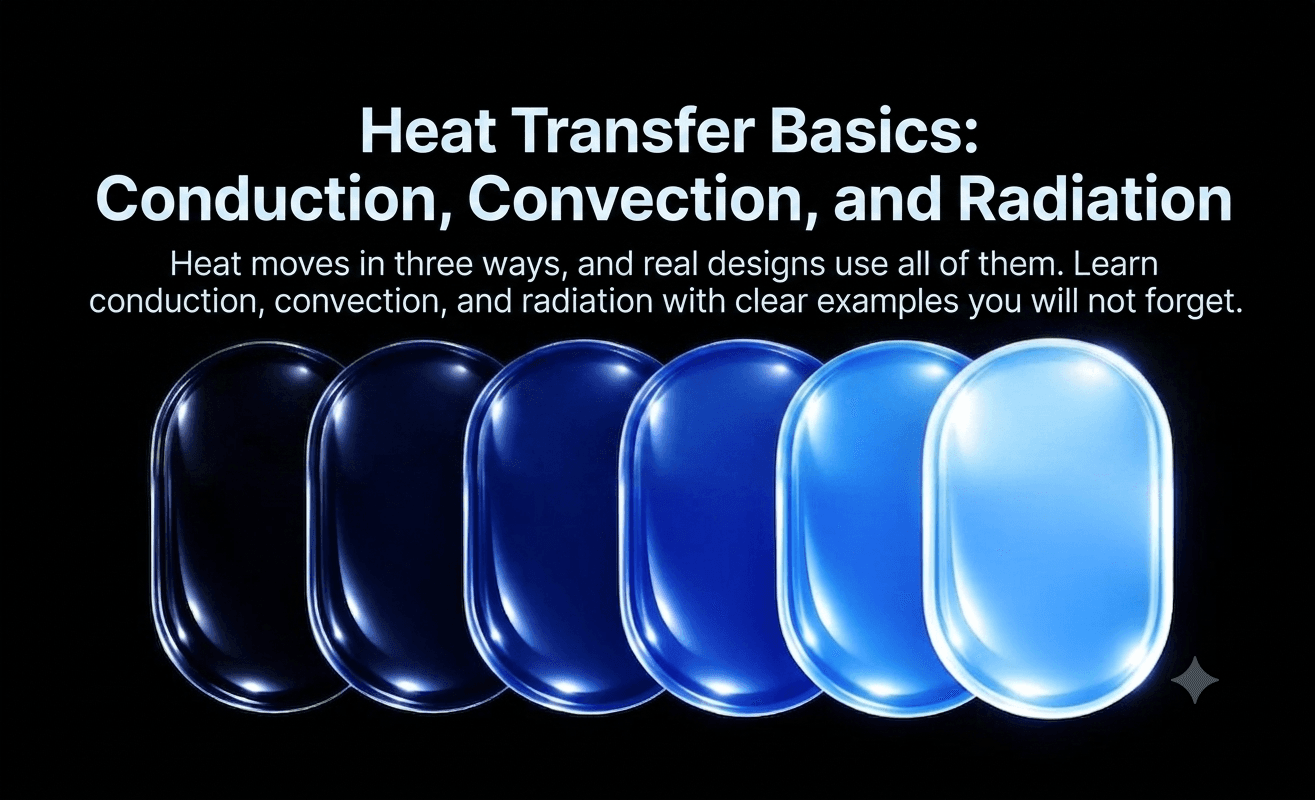 Heat Transfer Basics:
Conduction, Convection, and Radiation

Heat moves in three ways, and real designs use all of them. Learn conduction, convection, and radiation with clear examples you will not forget.